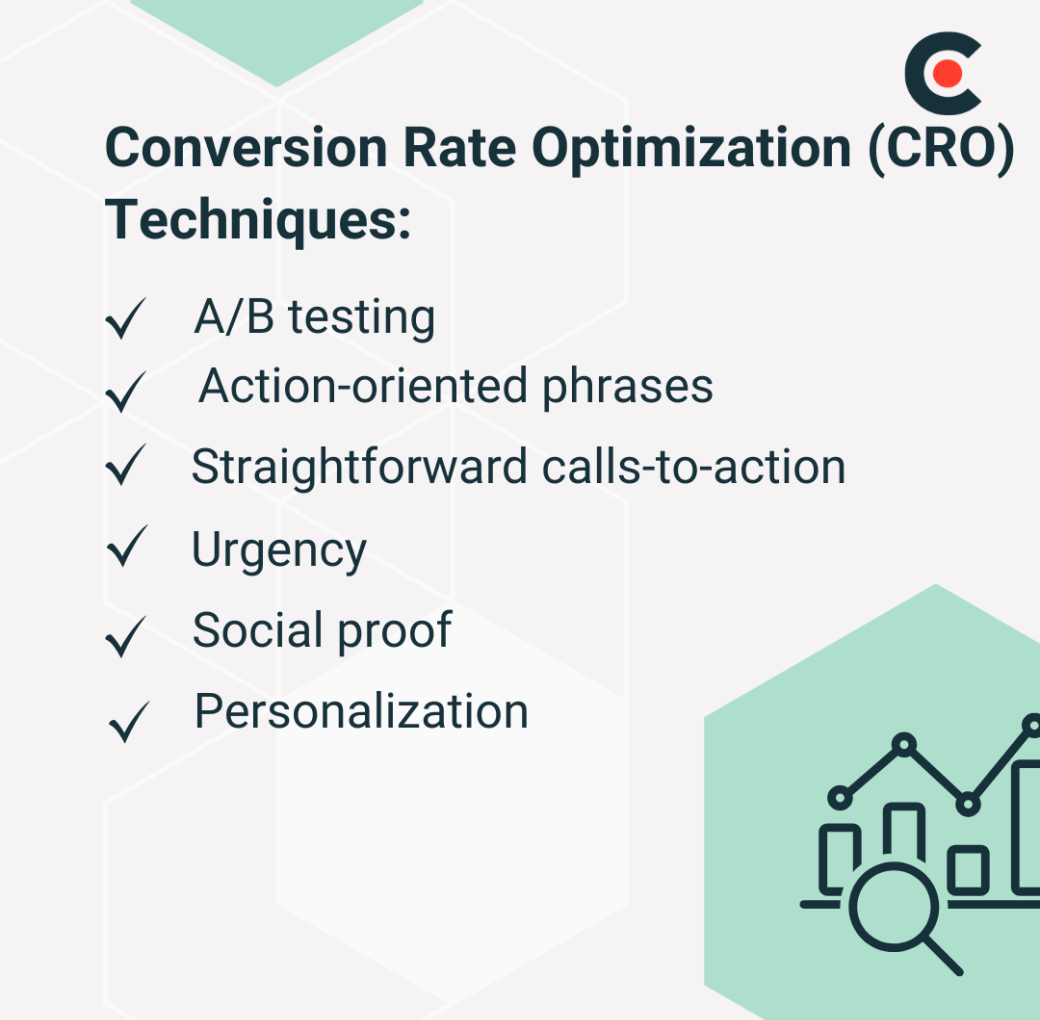 Conversion Rate Optimization (CRO) Techniques:

✓ A/B testing
✓ Action-oriented phrases
✓ Straightforward calls-to-action
✓ Urgency
✓ Social proof
✓ Personalization